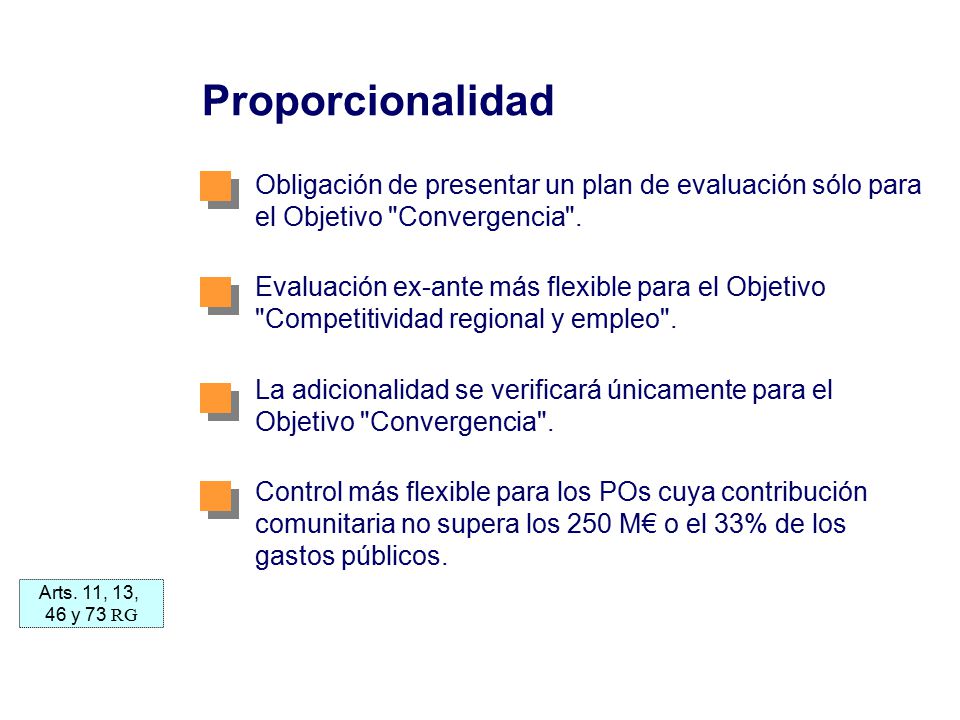 Proporcionalidad

Obligación de presentar un plan de evaluación sólo para el Objetivo "Convergencia".

Evaluación ex-ante más flexible para el Objetivo "Competitividad regional y empleo".

La adicionalidad se verificará únicamente para el Objetivo "Convergencia".

Control más flexible para los POs cuya contribución comunitaria no supera los 250 M€ o el 33% de los gastos públicos.

Arts. 11, 13, 46 y 73 RG